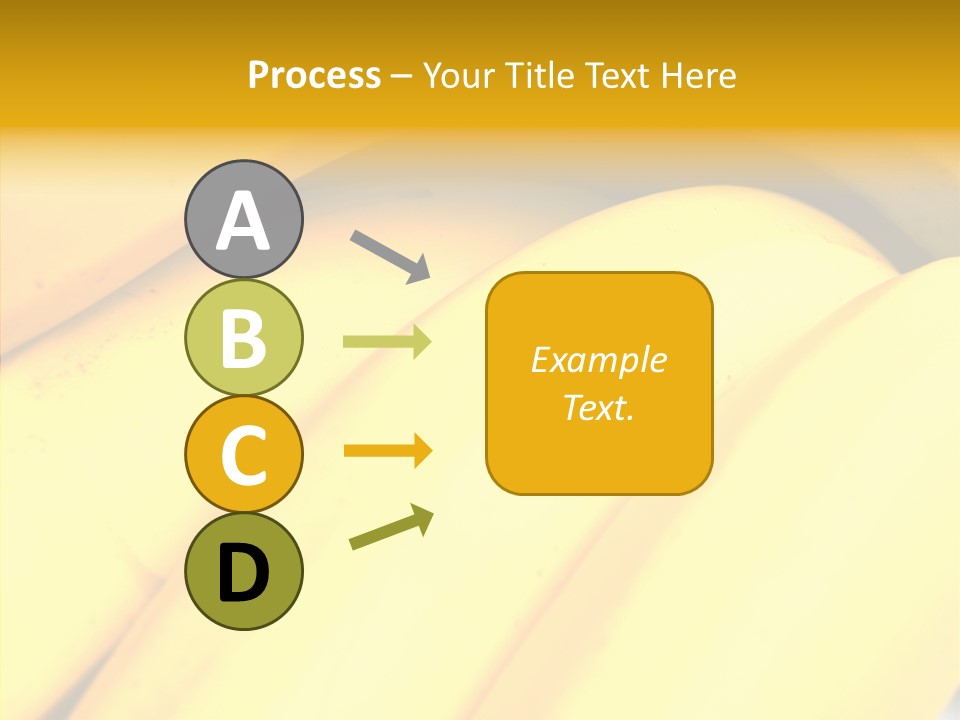 Process – Your Title Text Here

A

B

C

D

Example Text.